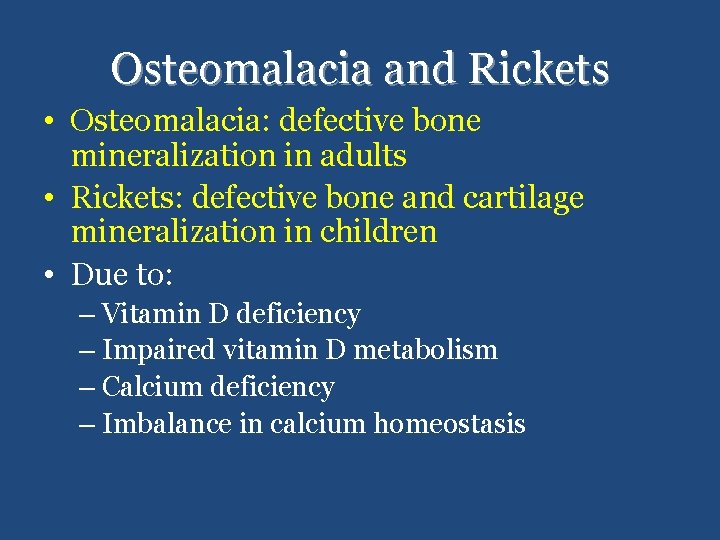 Osteomalacia and Rickets

• Osteomalacia: defective bone mineralization in adults
• Rickets: defective bone and cartilage mineralization in children
• Due to:
– Vitamin D deficiency
– Impaired vitamin D metabolism
– Calcium deficiency
– Imbalance in calcium homeostasis